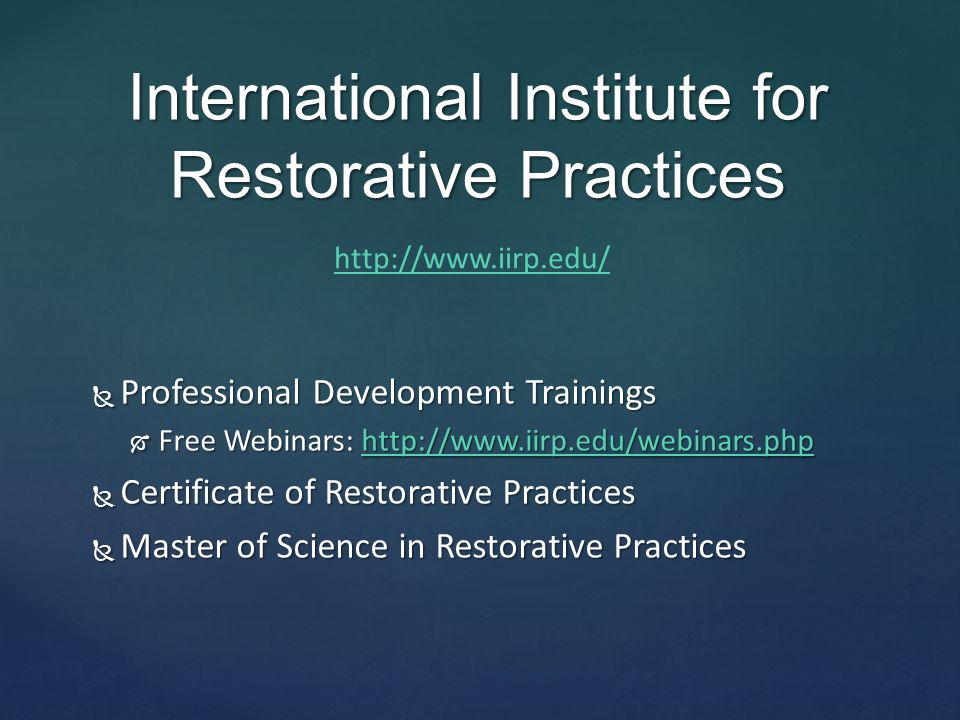 International Institute for Restorative Practices

http://www.iirp.edu/

Professional Development Trainings
Free Webinars: http://www.iirp.edu/webinars.php
Certificate of Restorative Practices
Master of Science in Restorative Practices